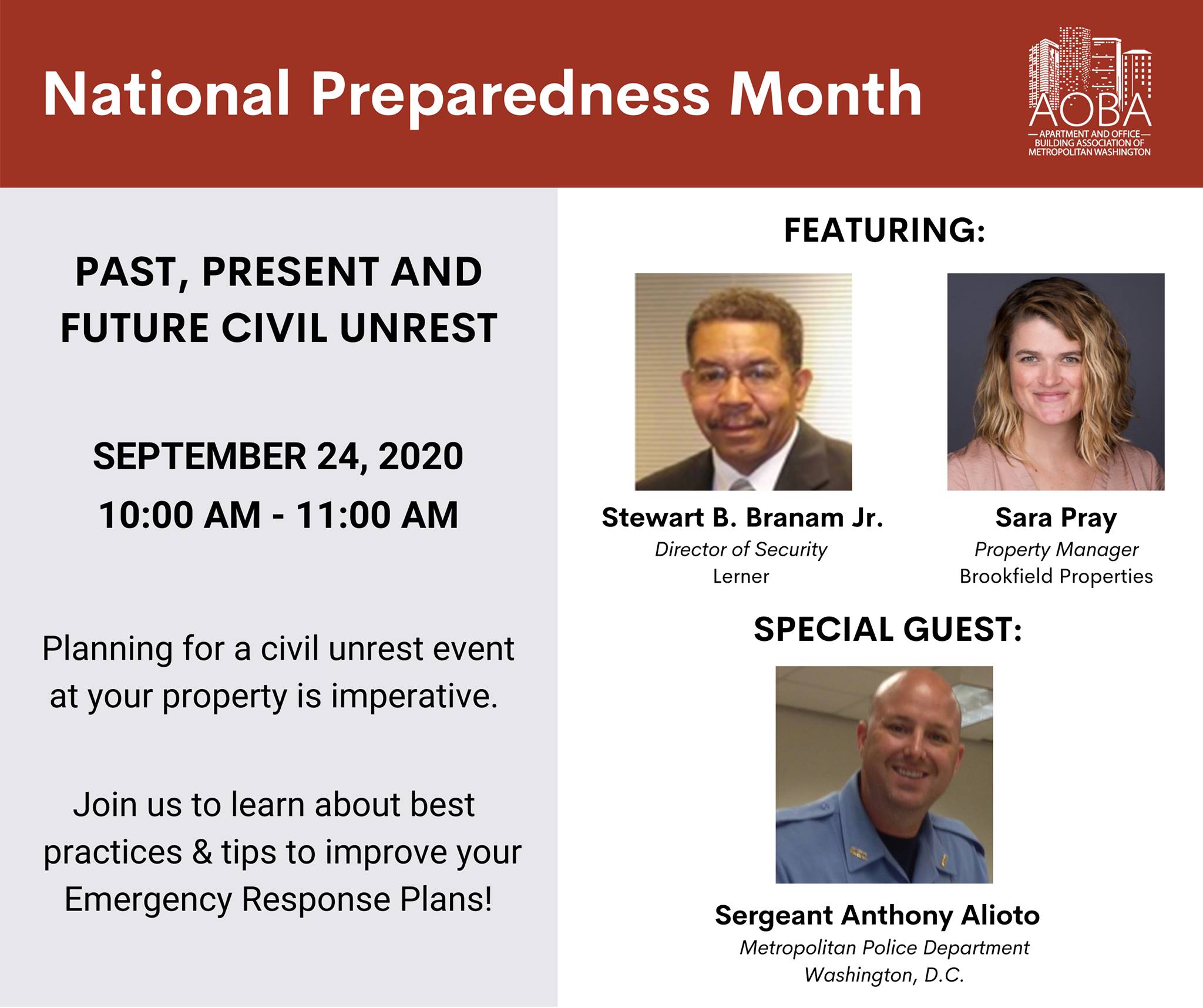 National Preparedness Month

AOBA
APARTMENT AND OFFICE BUILDING ASSOCIATION OF METROPOLITAN WASHINGTON

PAST, PRESENT AND FUTURE CIVIL UNREST

SEPTEMBER 24, 2020
10:00 AM - 11:00 AM

Planning for a civil unrest event at your property is imperative.

Join us to learn about best practices & tips to improve your Emergency Response Plans!

FEATURING:

Stewart B. Branam Jr.
Director of Security
Lerner

Sara Pray
Property Manager
Brookfield Properties

SPECIAL GUEST:

Sergeant Anthony Alioto
Metropolitan Police Department
Washington, D.C.